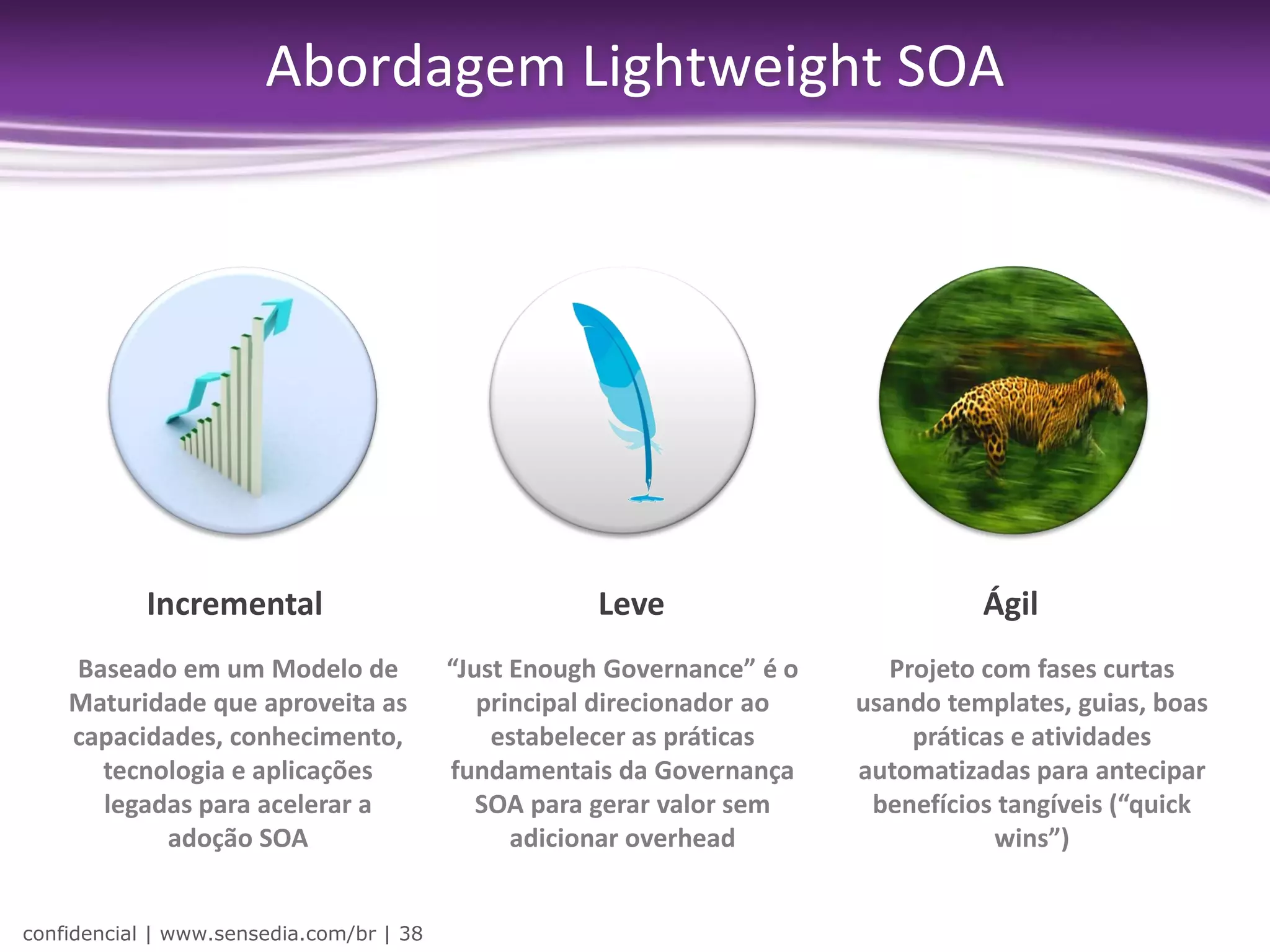 Abordagem Lightweight SOA

Incremental

Baseado em um Modelo de Maturidade que aproveita as capacidades, conhecimento, tecnologia e aplicações legadas para acelerar a adoção SOA

Leve

“Just Enough Governance” é o principal direcionador ao estabelecer as práticas fundamentais da Governança SOA para gerar valor sem adicionar overhead

Ágil

Projeto com fases curtas usando templates, guias, boas práticas e atividades automatizadas para antecipar benefícios tangíveis (“quick wins”)

confidencial | www.sensedia.com/br | 38